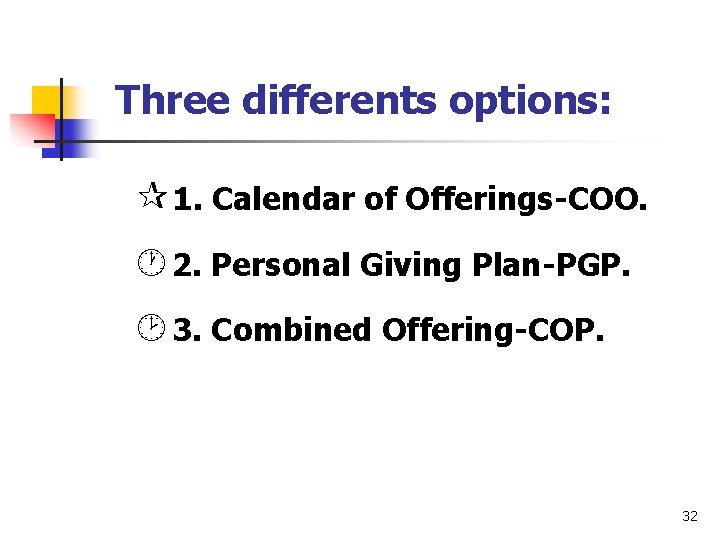 Three differents options:

1. Calendar of Offerings-COO.

2. Personal Giving Plan-PGP.

3. Combined Offering-COP.

32